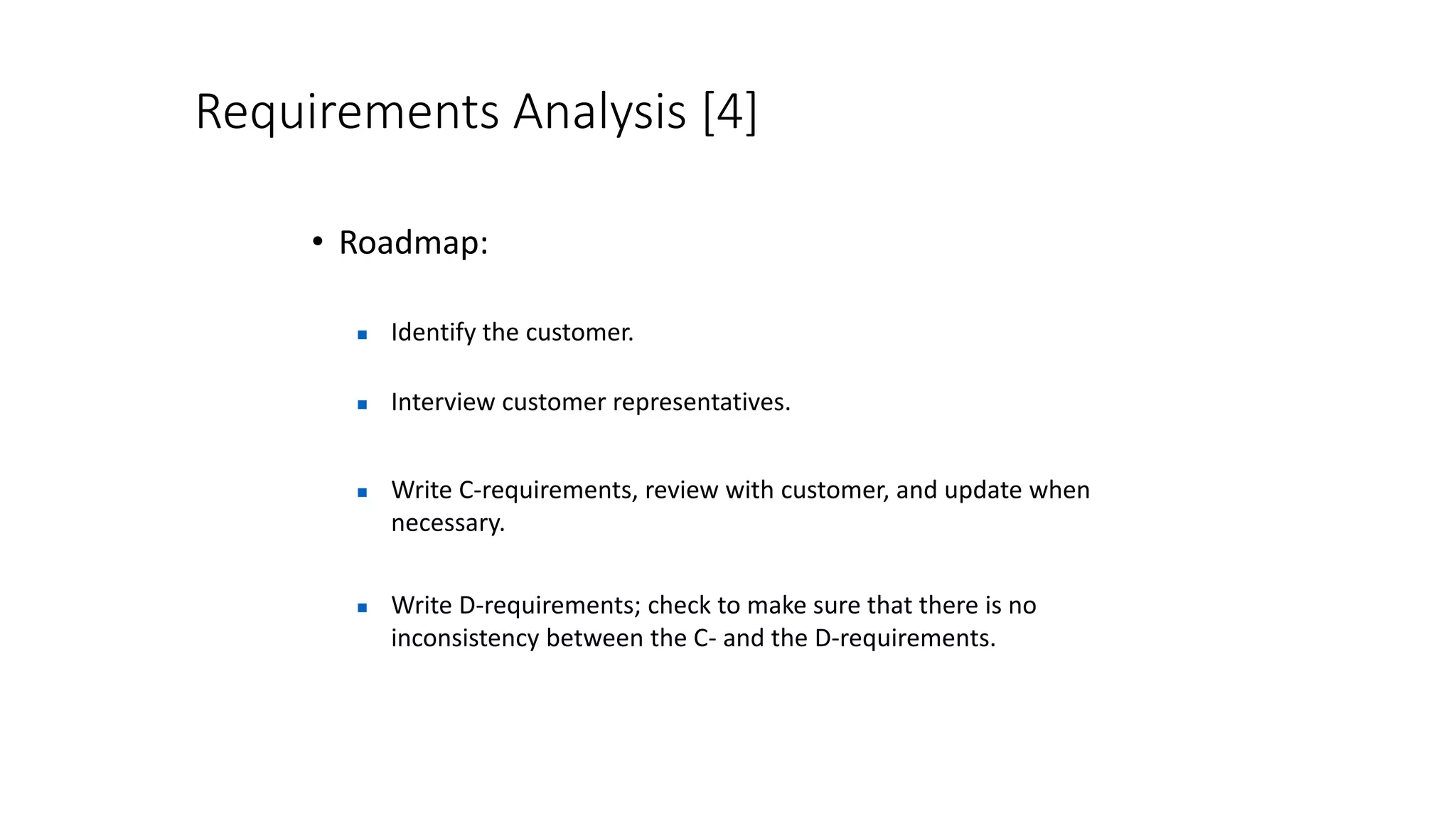 Requirements Analysis [4]

• Roadmap:

▪ Identify the customer.

▪ Interview customer representatives.

▪ Write C-requirements, review with customer, and update when necessary.

▪ Write D-requirements; check to make sure that there is no inconsistency between the C- and the D-requirements.